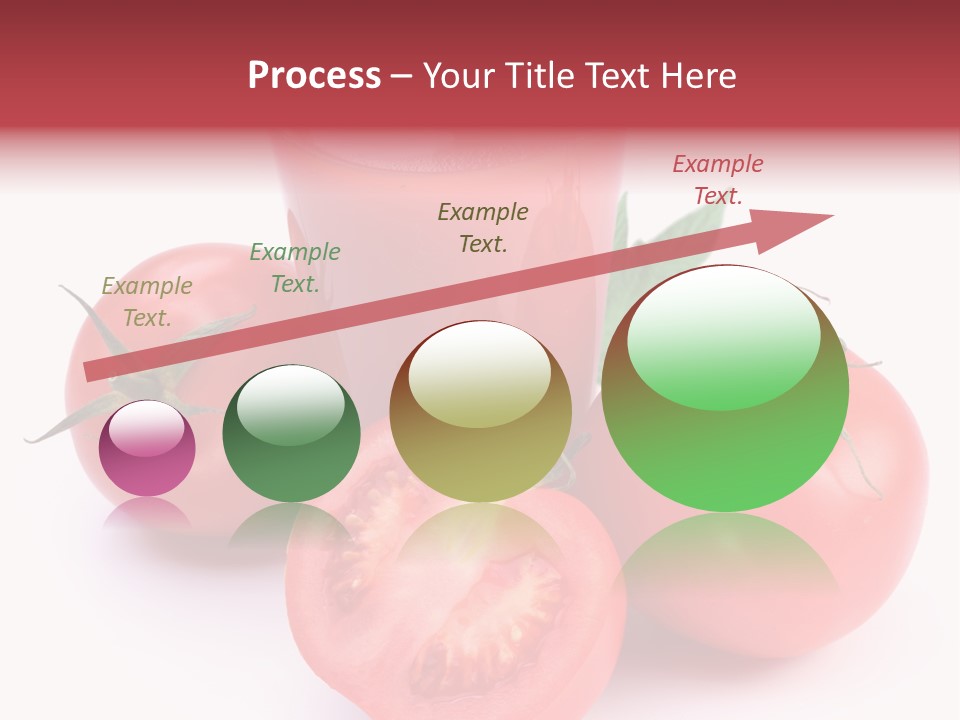 Process – Your Title Text Here

Example Text.

Example Text.

Example Text.

Example Text.